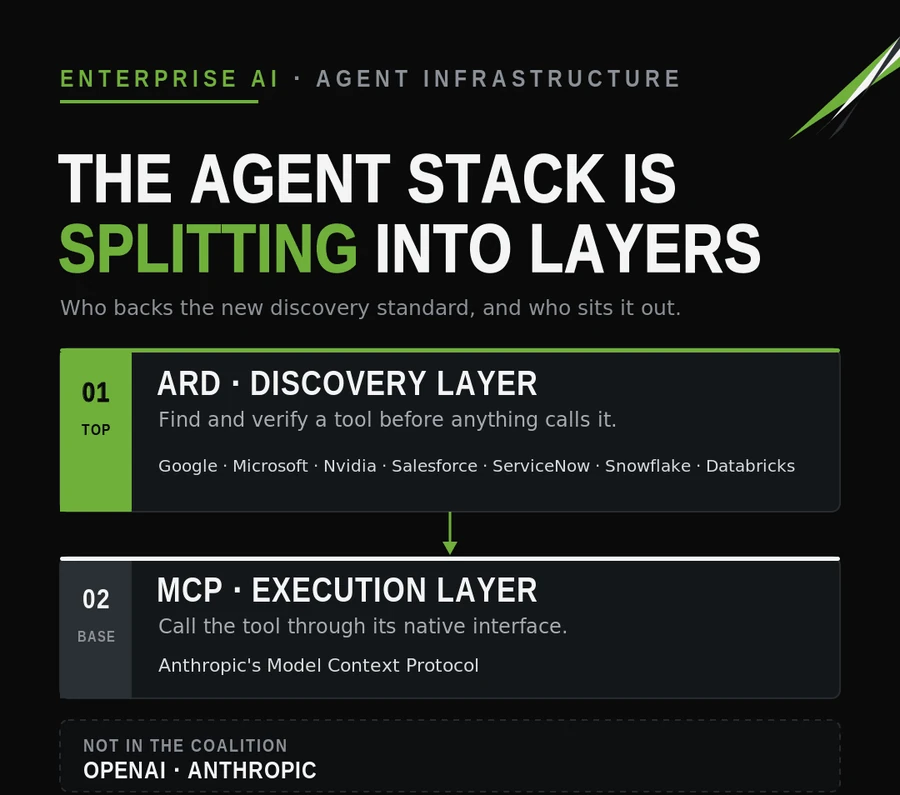 ENTERPRISE AI · AGENT INFRASTRUCTURE

THE AGENT STACK IS SPLITTING INTO LAYERS

Who backs the new discovery standard, and who sits it out.

01
TOP

ARD · DISCOVERY LAYER

Find and verify a tool before anything calls it.

Google · Microsoft · Nvidia · Salesforce · ServiceNow · Snowflake · Databricks

02
BASE

MCP · EXECUTION LAYER

Call the tool through its native interface.

Anthropic's Model Context Protocol

NOT IN THE COALITION
OPENAI · ANTHROPIC